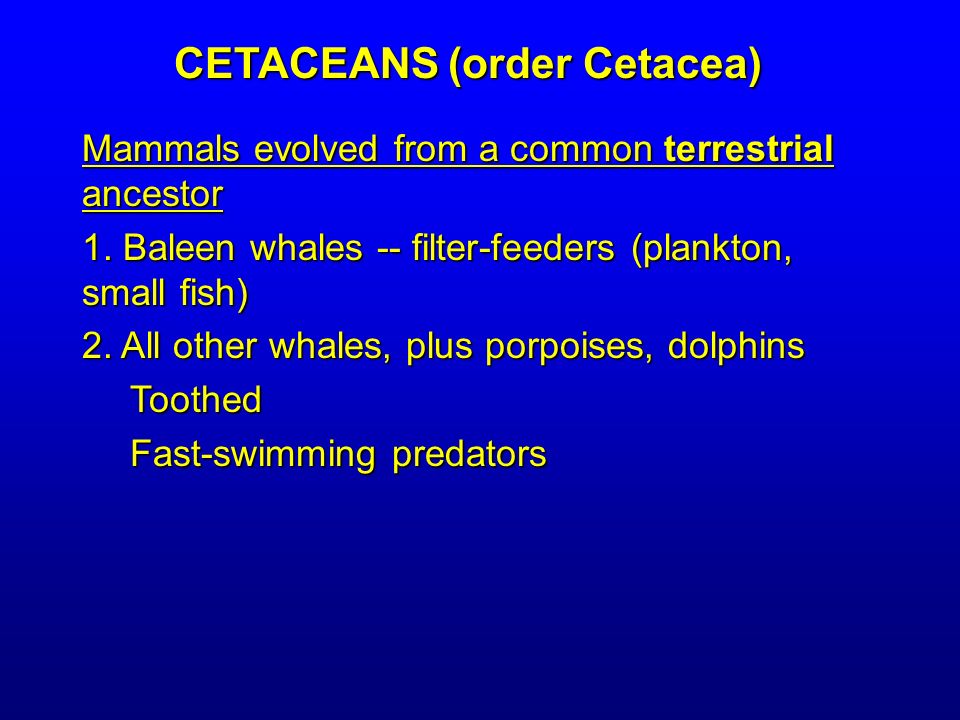 CETACEANS (order Cetacea)

Mammals evolved from a common terrestrial ancestor

1. Baleen whales -- filter-feeders (plankton, small fish)

2. All other whales, plus porpoises, dolphins

Toothed

Fast-swimming predators